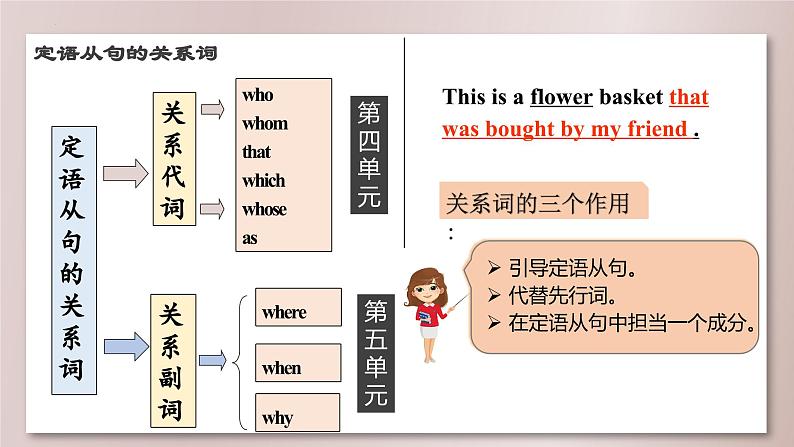 定语从句的关系词

定语从句的关系词

关系代词

who
whom
that
which
whose
as

第四单元

关系副词

where
when
why

第五单元

This is a flower basket that was bought by my friend .

关系词的三个作用：

➢ 引导定语从句。
➢ 代替先行词。
➢ 在定语从句中担当一个成分。